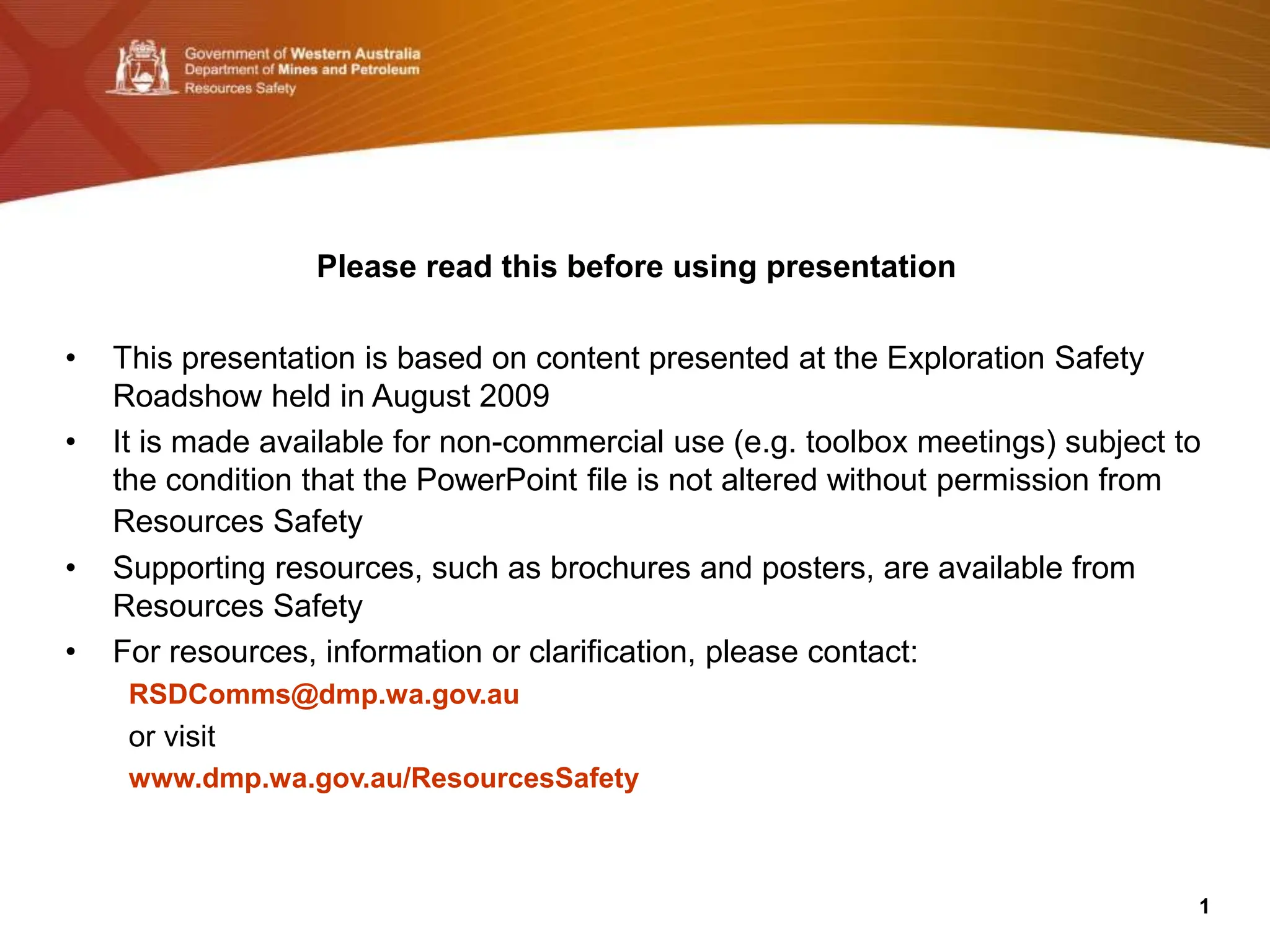 Government of Western Australia
Department of Mines and Petroleum
Resources Safety

Please read this before using presentation

• This presentation is based on content presented at the Exploration Safety Roadshow held in August 2009
• It is made available for non-commercial use (e.g. toolbox meetings) subject to the condition that the PowerPoint file is not altered without permission from Resources Safety
• Supporting resources, such as brochures and posters, are available from Resources Safety
• For resources, information or clarification, please contact:
RSDComms@dmp.wa.gov.au
or visit
www.dmp.wa.gov.au/ResourcesSafety

1